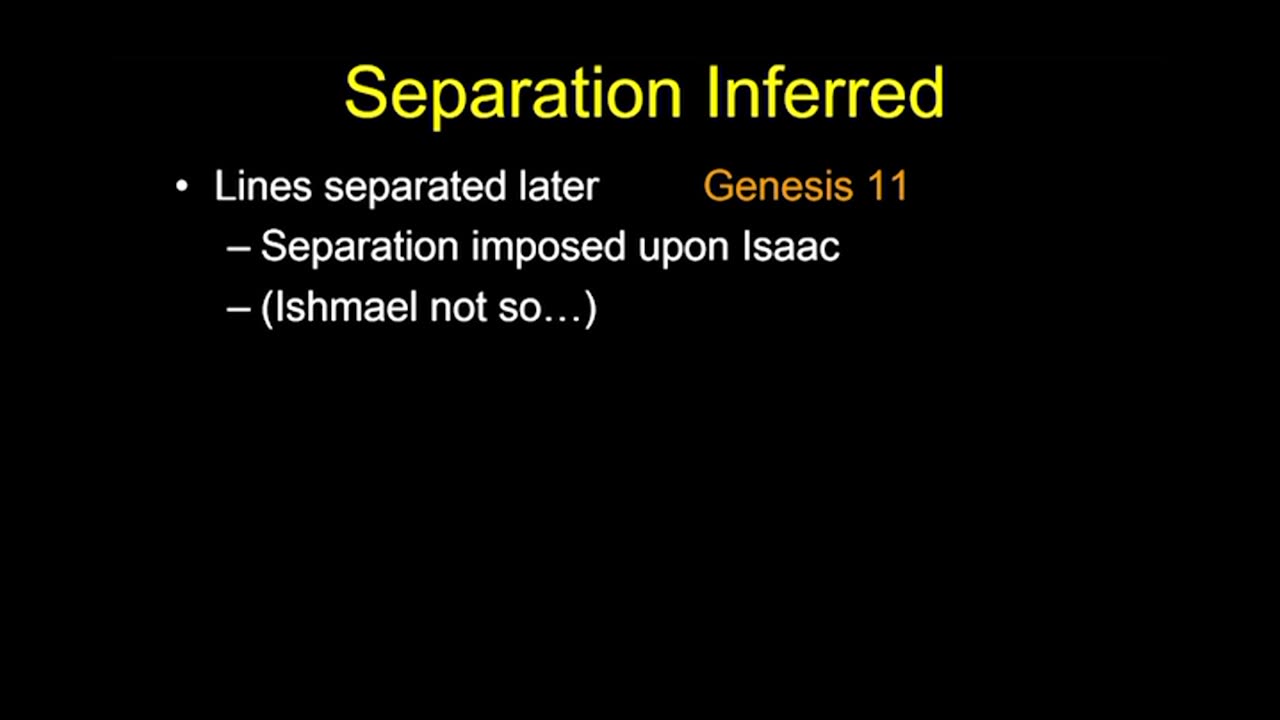 Separation Inferred

• Lines separated later Genesis 11
– Separation imposed upon Isaac
– (Ishmael not so…)